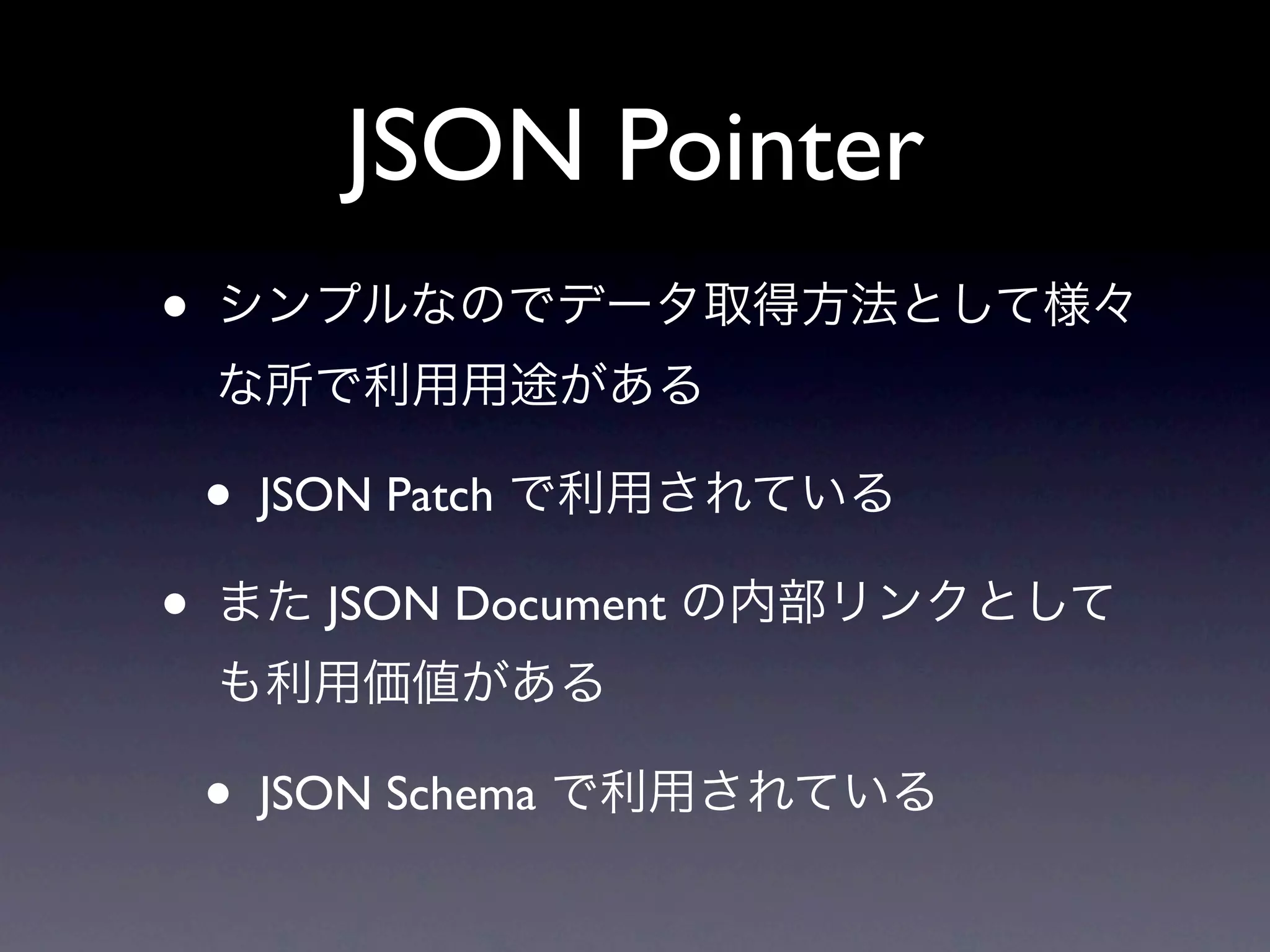 JSON Pointer

• シンプルなのでデータ取得方法として様々な所で利用用途がある

• JSON Patch で利用されている

• また JSON Document の内部リンクとしても利用価値がある

• JSON Schema で利用されている